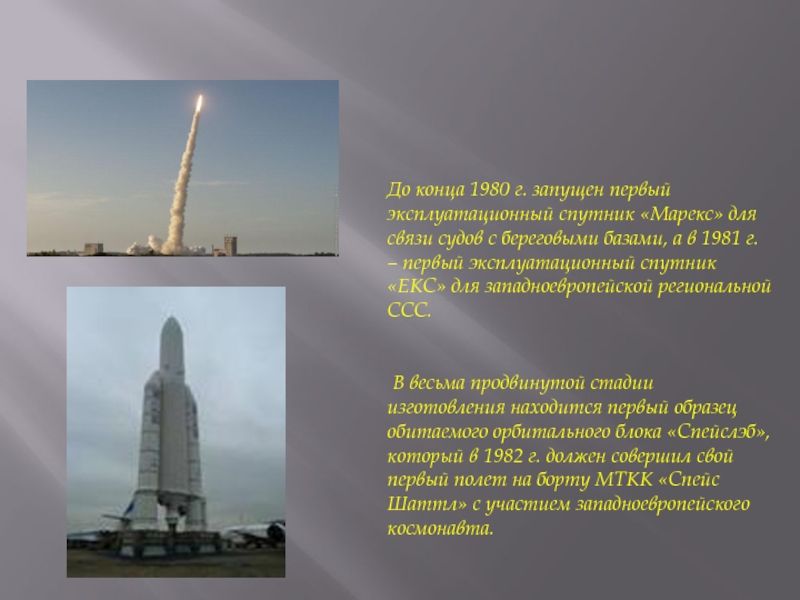 До конца 1980 г. запущен первый эксплуатационный спутник «Марекс» для связи судов с береговыми базами, а в 1981 г. – первый эксплуатационный спутник «ЕКС» для западноевропейской региональной ССС.

В весьма продвинутой стадии изготовления находится первый образец обитаемого орбитального блока «Спейслэб», который в 1982 г. должен совершил свой первый полет на борту МТКК «Спейс Шаттл» с участием западноевропейского космонавта.